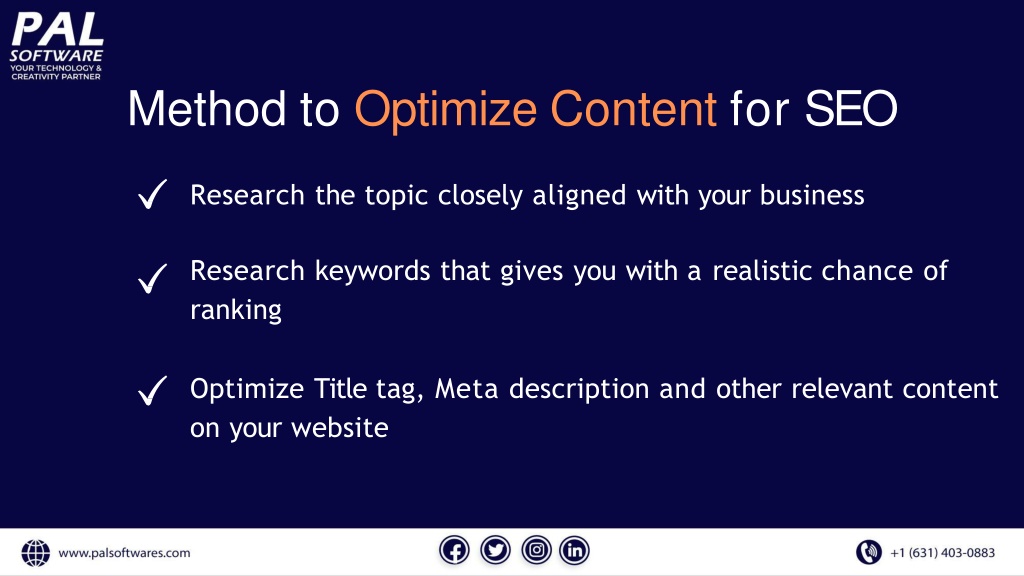 PAL SOFTWARE
YOUR TECHNOLOGY & CREATIVITY PARTNER

Method to Optimize Content for SEO

✓ Research the topic closely aligned with your business

✓ Research keywords that gives you with a realistic chance of ranking

✓ Optimize Title tag, Meta description and other relevant content on your website

www.palsoftwares.com

+1 (631) 403-0883